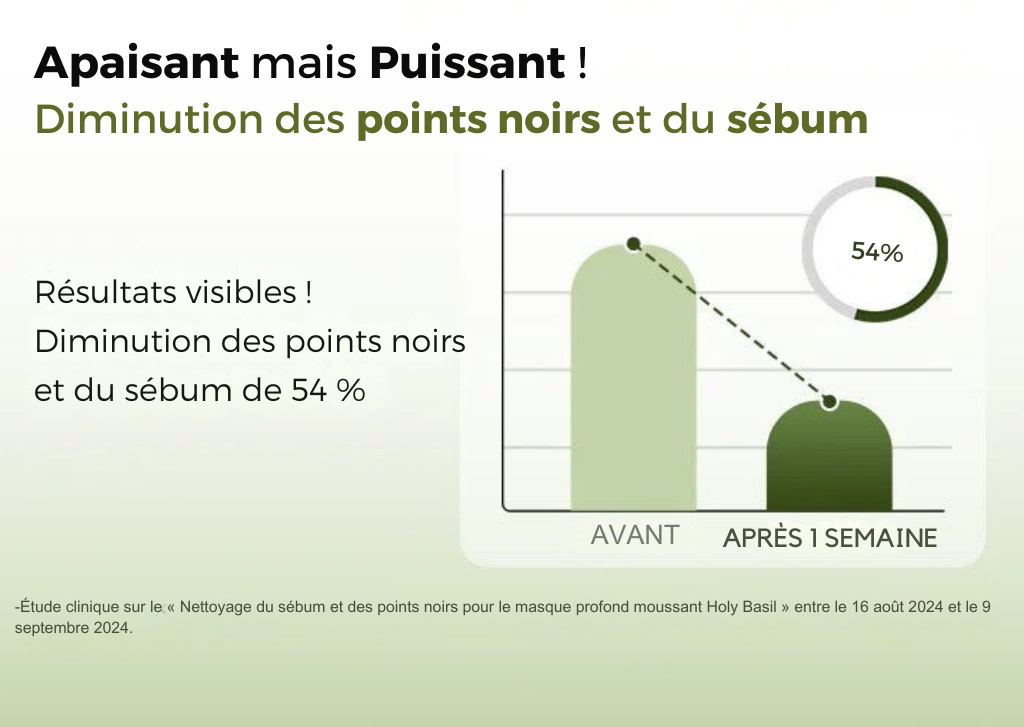 Apaisant mais Puissant !
Diminution des points noirs et du sébum

Résultats visibles !
Diminution des points noirs et du sébum de 54 %

54%

AVANT
APRÈS 1 SEMAINE

-Étude clinique sur le « Nettoyage du sébum et des points noirs pour le masque profond moussant Holy Basil » entre le 16 août 2024 et le 9 septembre 2024.